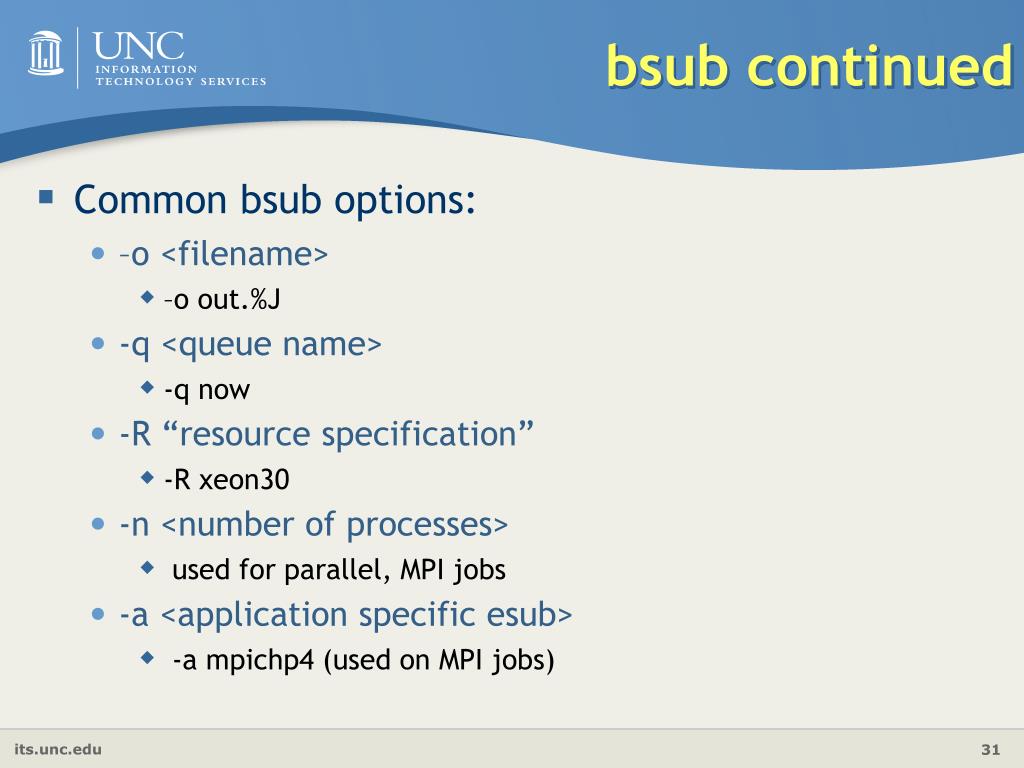 UNC
INFORMATION
TECHNOLOGY SERVICES

bsub continued

Common bsub options:

–o <filename>

–o out.%J

-q <queue name>

-q now

-R “resource specification”

-R xeon30

-n <number of processes>

used for parallel, MPI jobs

-a <application specific esub>

-a mpichp4 (used on MPI jobs)

its.unc.edu

31